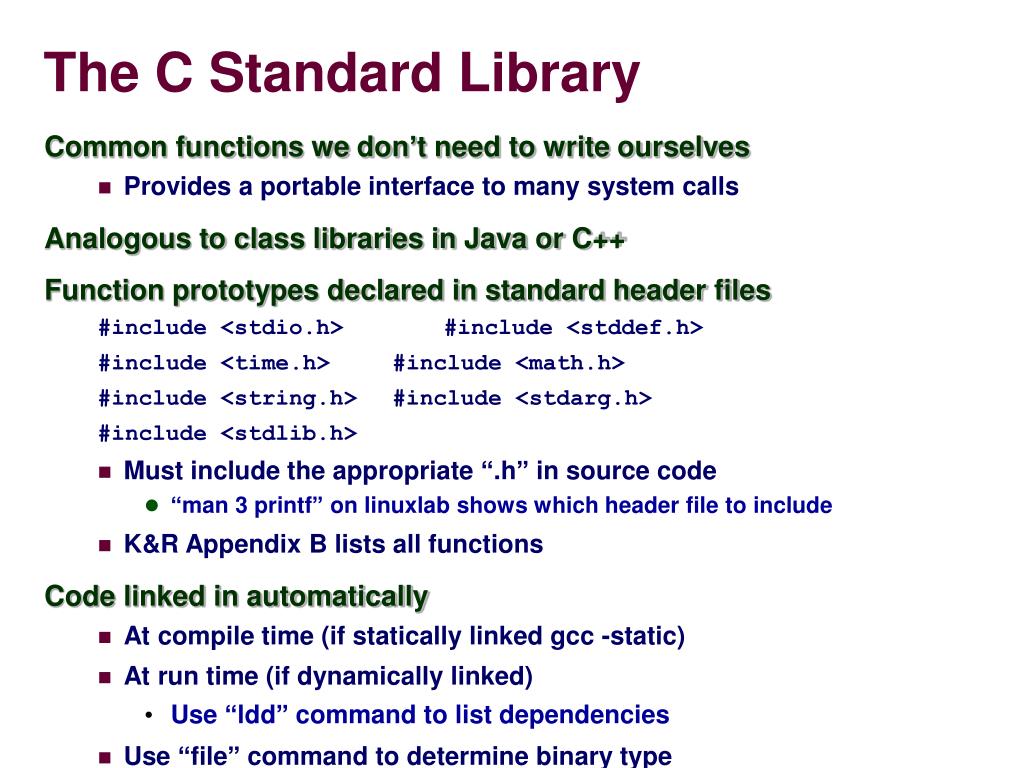 The C Standard Library

Common functions we don’t need to write ourselves

Provides a portable interface to many system calls

Analogous to class libraries in Java or C++

Function prototypes declared in standard header files

#include <stdio.h> #include <stddef.h>

#include <time.h> #include <math.h>

#include <string.h> #include <stdarg.h>

#include <stdlib.h>

Must include the appropriate “.h” in source code

“man 3 printf” on linuxlab shows which header file to include

K&R Appendix B lists all functions

Code linked in automatically

At compile time (if statically linked gcc -static)

At run time (if dynamically linked)

Use “ldd” command to list dependencies

Use “file” command to determine binary type